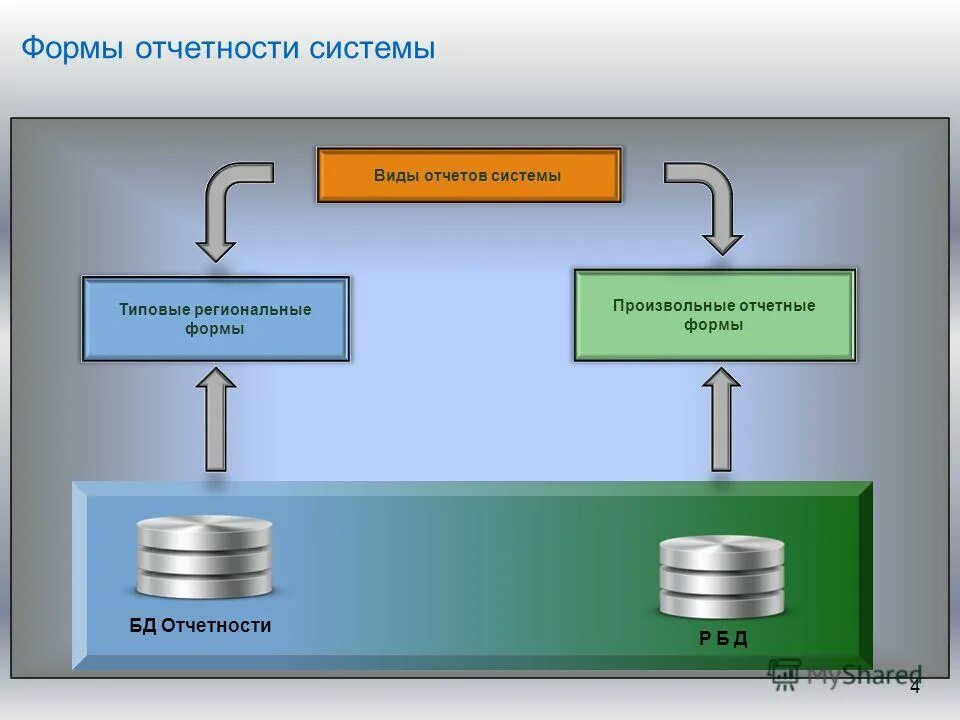 Формы отчетности системы

Виды отчетов системы

Типовые региональные формы

Произвольные отчетные формы

БД Отчетности

Р Б Д

MyShared

4